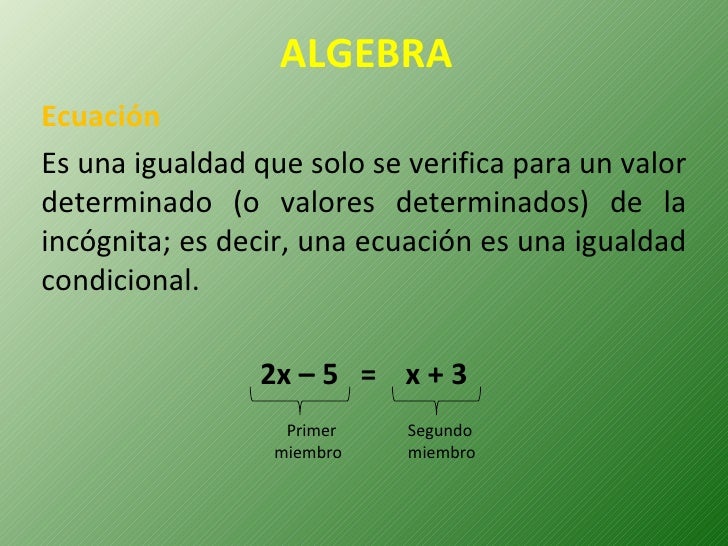 ALGEBRA

Ecuación

Es una igualdad que solo se verifica para un valor determinado (o valores determinados) de la incógnita; es decir, una ecuación es una igualdad condicional.

$2x - 5 = x + 3$

Primer miembro

Segundo miembro